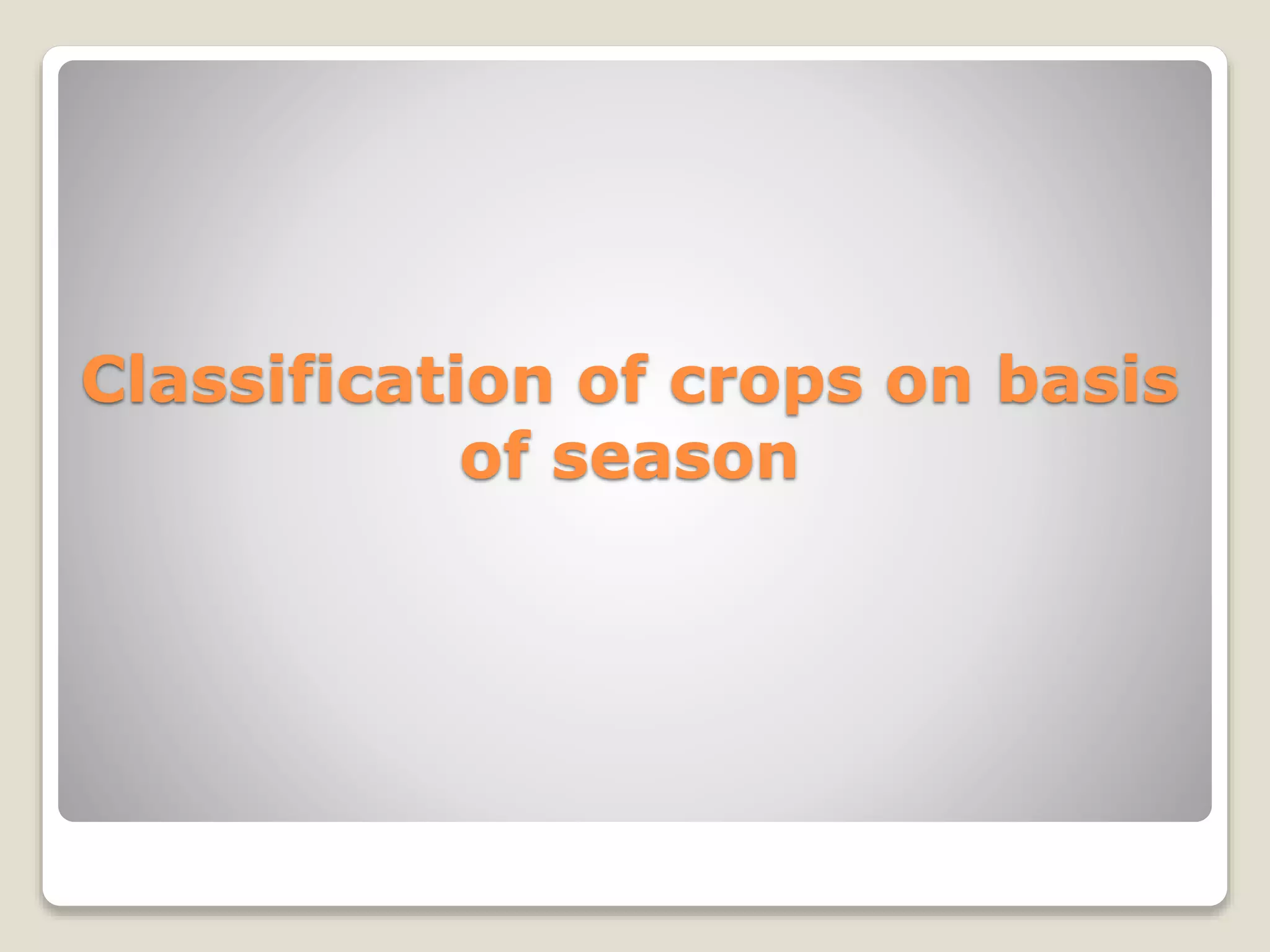 Classification of crops on basis of season